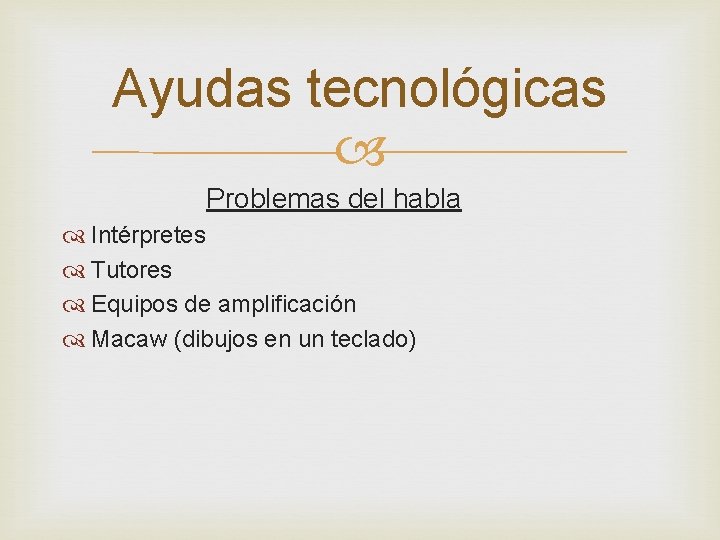 Ayudas tecnológicas

Problemas del habla

Intérpretes
Tutores
Equipos de amplificación
Macaw (dibujos en un teclado)